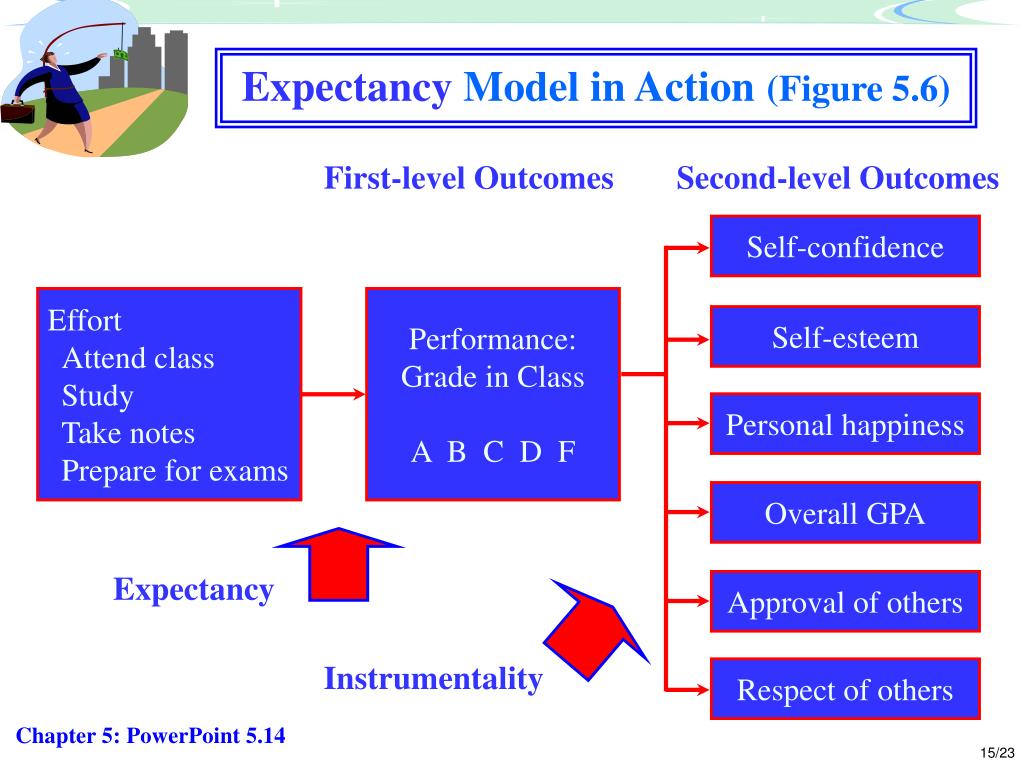 Expectancy Model in Action (Figure 5.6)

First-level Outcomes

Second-level Outcomes

Effort
Attend class
Study
Take notes
Prepare for exams

Performance:
Grade in Class

A B C D F

Self-confidence

Self-esteem

Personal happiness

Overall GPA

Approval of others

Respect of others

Expectancy

Instrumentality

Chapter 5: PowerPoint 5.14

15/23